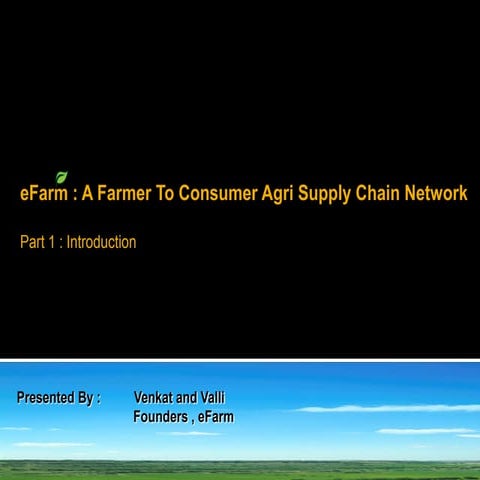 eFarm : A Farmer To Consumer Agri Supply Chain Network

Part 1 : Introduction

Presented By : Venkat and Valli
Founders , eFarm